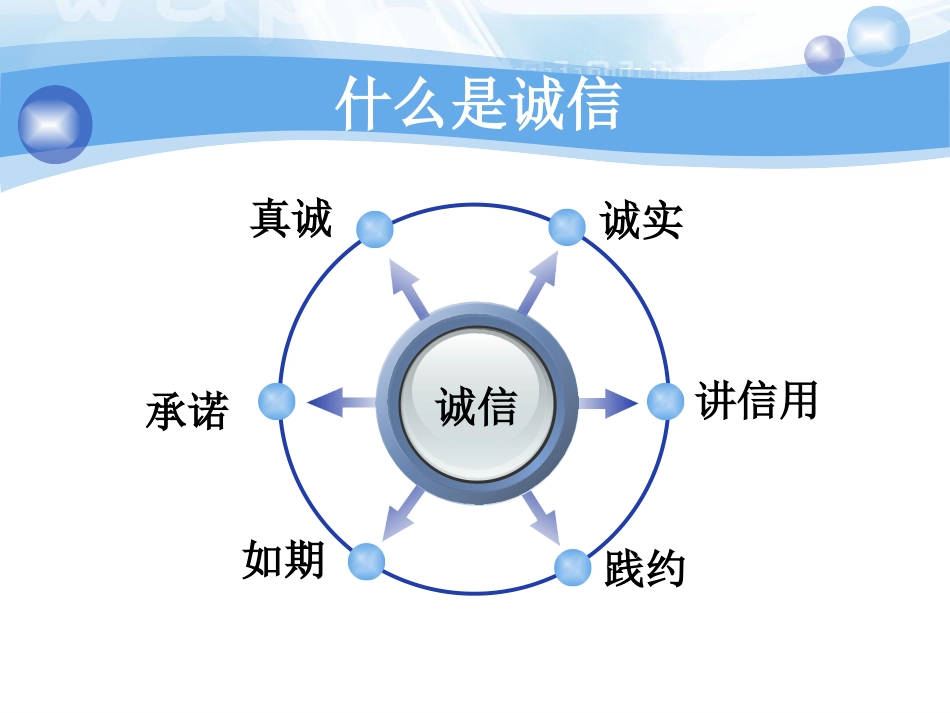 什么是诚信

真诚

诚实

承诺

诚信

讲信用

如期

践约